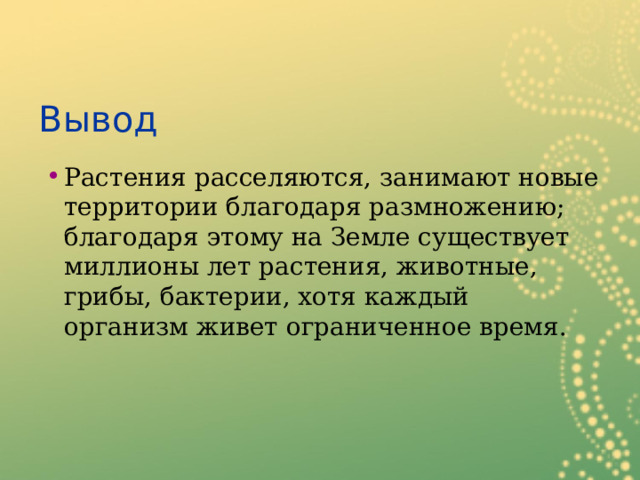 Вывод

• Растения расселяются, занимают новые территории благодаря размножению; благодаря этому на Земле существует миллионы лет растения, животные, грибы, бактерии, хотя каждый организм живет ограниченное время.